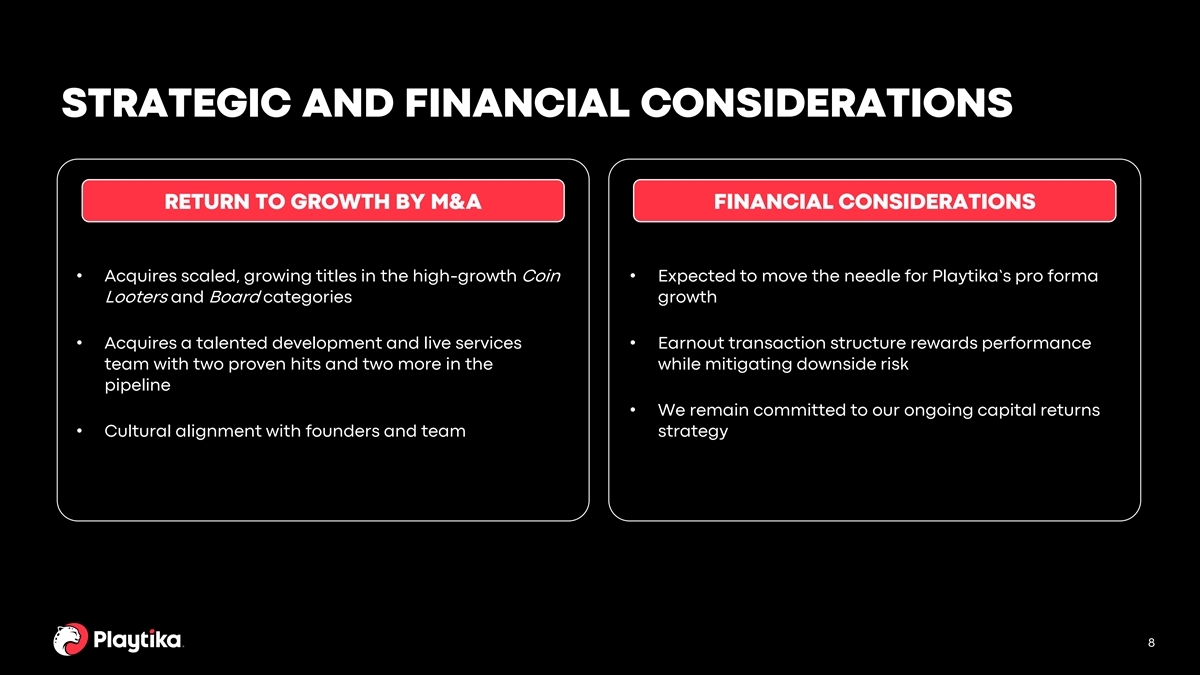 STRATEGIC AND FINANCIAL CONSIDERATIONS

RETURN TO GROWTH BY M&A

• Acquires scaled, growing titles in the high-growth Coin Looters and Board categories

• Acquires a talented development and live services team with two proven hits and two more in the pipeline

• Cultural alignment with founders and team

FINANCIAL CONSIDERATIONS

• Expected to move the needle for Playtika`s pro forma growth

• Earnout transaction structure rewards performance while mitigating downside risk

• We remain committed to our ongoing capital returns strategy

Playtika

8